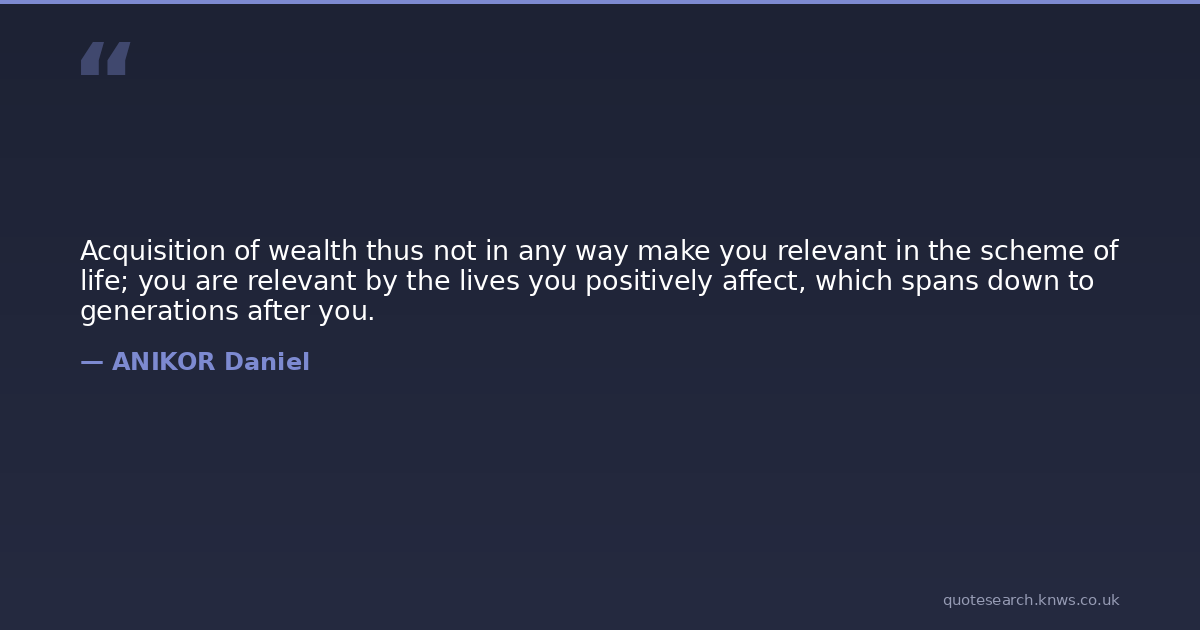 “

Acquisition of wealth thus not in any way make you relevant in the scheme of life; you are relevant by the lives you positively affect, which spans down to generations after you.

— ANIKOR Daniel

quotesearch.knws.co.uk